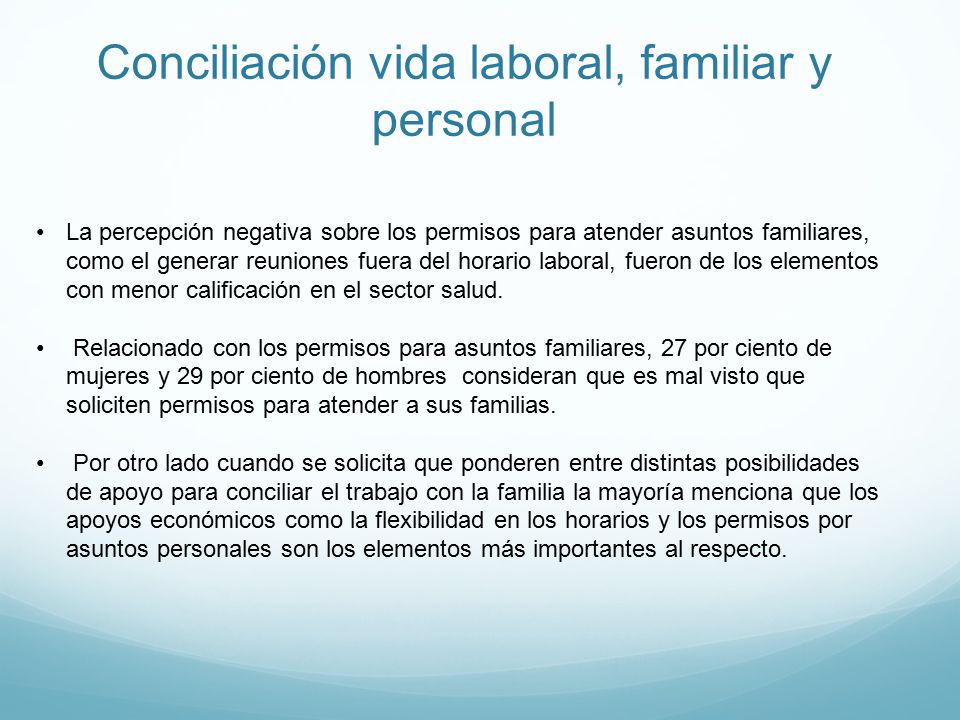 Conciliación vida laboral, familiar y personal

• La percepción negativa sobre los permisos para atender asuntos familiares, como el generar reuniones fuera del horario laboral, fueron de los elementos con menor calificación en el sector salud.

• Relacionado con los permisos para asuntos familiares, 27 por ciento de mujeres y 29 por ciento de hombres consideran que es mal visto que soliciten permisos para atender a sus familias.

• Por otro lado cuando se solicita que ponderen entre distintas posibilidades de apoyo para conciliar el trabajo con la familia la mayoría menciona que los apoyos económicos como la flexibilidad en los horarios y los permisos por asuntos personales son los elementos más importantes al respecto.